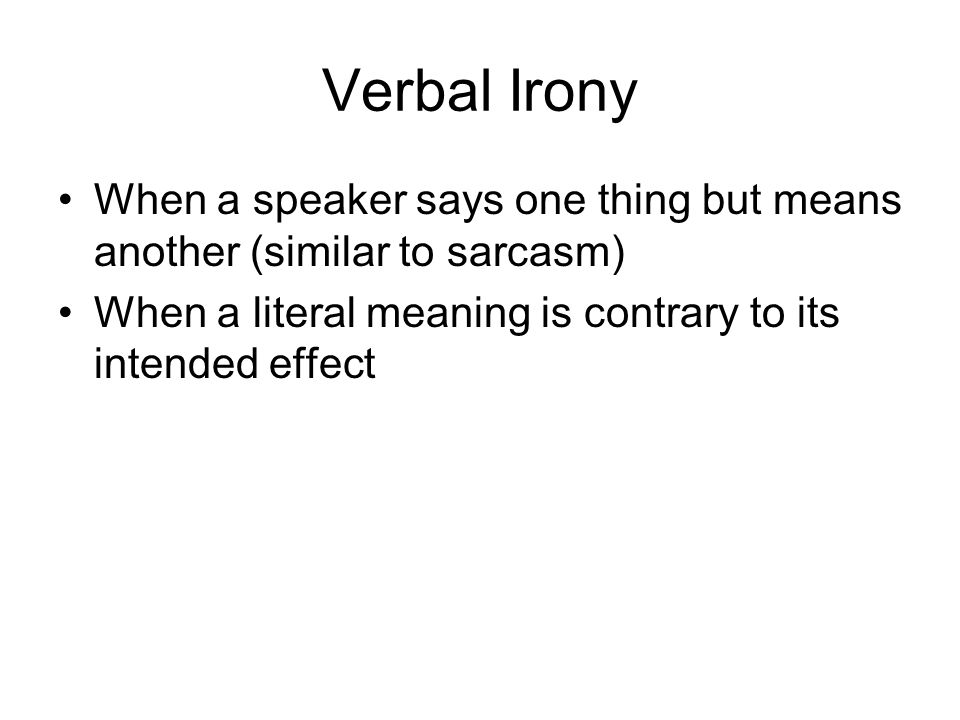 Verbal Irony

• When a speaker says one thing but means another (similar to sarcasm)
• When a literal meaning is contrary to its intended effect